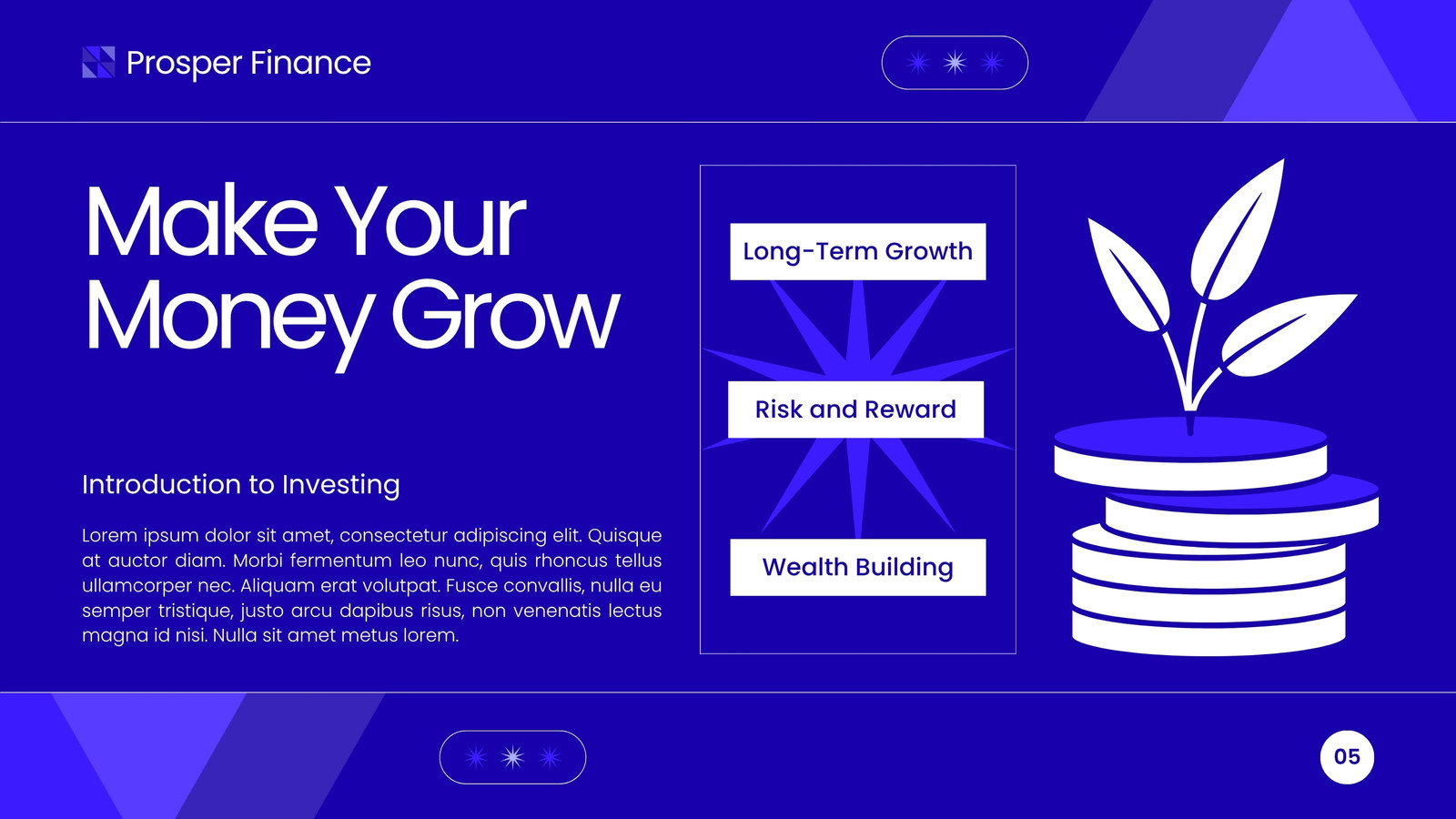 Prosper Finance

Make Your Money Grow

Introduction to Investing

Lorem ipsum dolor sit amet, consectetur adipiscing elit. Quisque at auctor diam. Morbi fermentum leo nunc, quis rhoncus tellus ullamcorper nec. Aliquam erat volutpat. Fusce convallis, nulla eu semper tristique, justo arcu dapibus risus, non venenatis lectus magna id nisi. Nulla sit amet metus lorem.

Long-Term Growth

Risk and Reward

Wealth Building

05